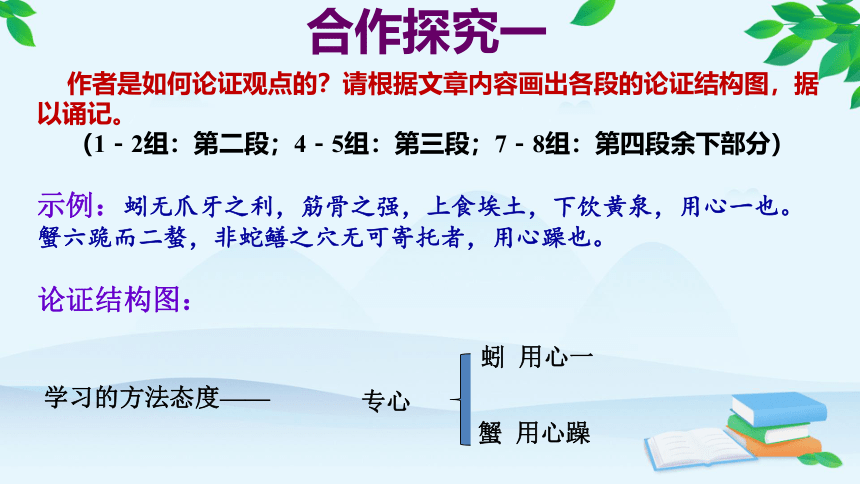 合作探究一

作者是如何论证观点的？请根据文章内容画出各段的论证结构图，据以诵记。

（1－2组：第二段；4－5组：第三段；7－8组：第四段余下部分）

示例：蚓无爪牙之利，筋骨之强，上食埃土，下饮黄泉，用心一也。蟹六跪而二螯，非蛇鳝之穴无可寄托者，用心躁也。

论证结构图：

学习的方法态度——

专心

蚓 用心一

蟹 用心躁